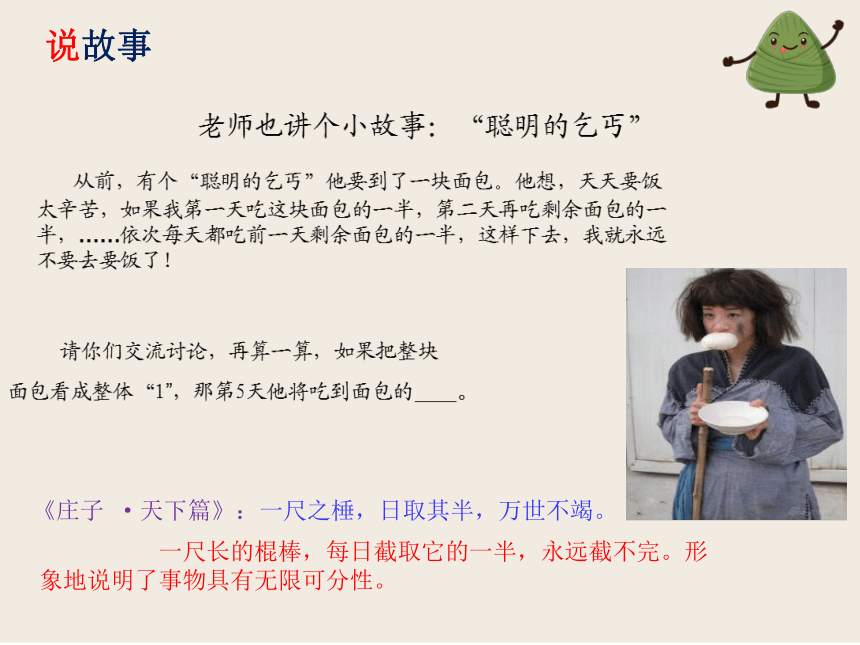 说故事

老师也讲个小故事：“聪明的乞丐”

从前，有个“聪明的乞丐”他要到了一块面包。他想，天天要饭太辛苦，如果我第一天吃这块面包的一半，第二天再吃剩余面包的一半，……依次每天都吃前一天剩余面包的一半，这样下去，我就永远不要去要饭了！

请你们交流讨论，再算一算，如果把整块面包看成整体“1”，那第5天他将吃到面包的____。

《庄子 ·天下篇》：一尺之棰，日取其半，万世不竭。

一尺长的棍棒，每日截取它的一半，永远截不完。形象地说明了事物具有无限可分性。